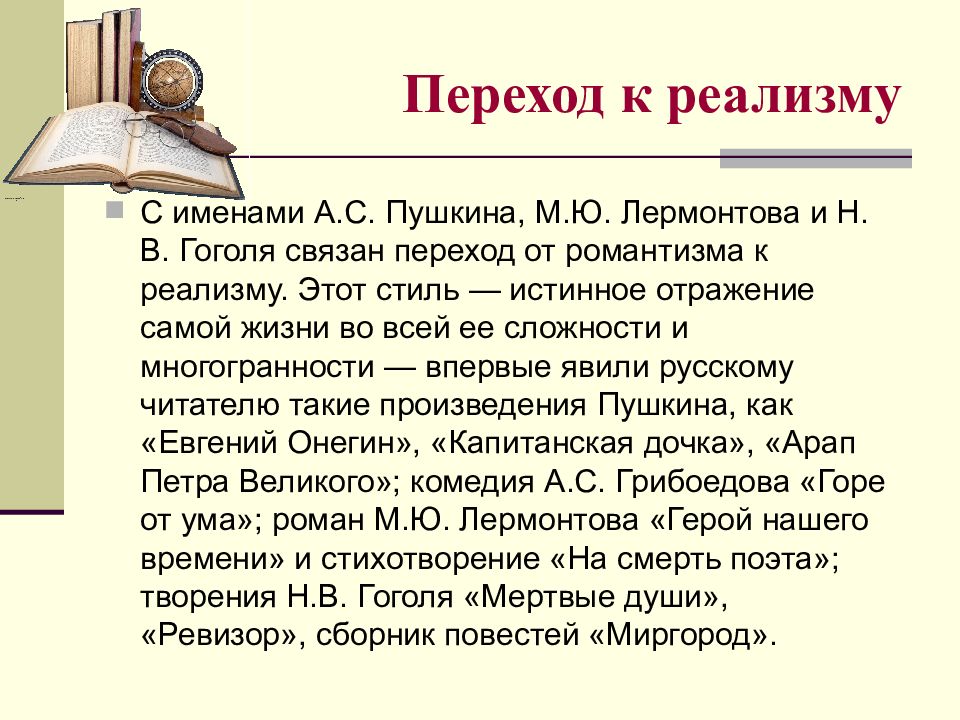 Переход к реализму

С именами А.С. Пушкина, М.Ю. Лермонтова и Н. В. Гоголя связан переход от романтизма к реализму. Этот стиль — истинное отражение самой жизни во всей ее сложности и многогранности — впервые явили русскому читателю такие произведения Пушкина, как «Евгений Онегин», «Капитанская дочка», «Арап Петра Великого»; комедия А.С. Грибоедова «Горе от ума»; роман М.Ю. Лермонтова «Герой нашего времени» и стихотворение «На смерть поэта»; творения Н.В. Гоголя «Мертвые души», «Ревизор», сборник повестей «Миргород».